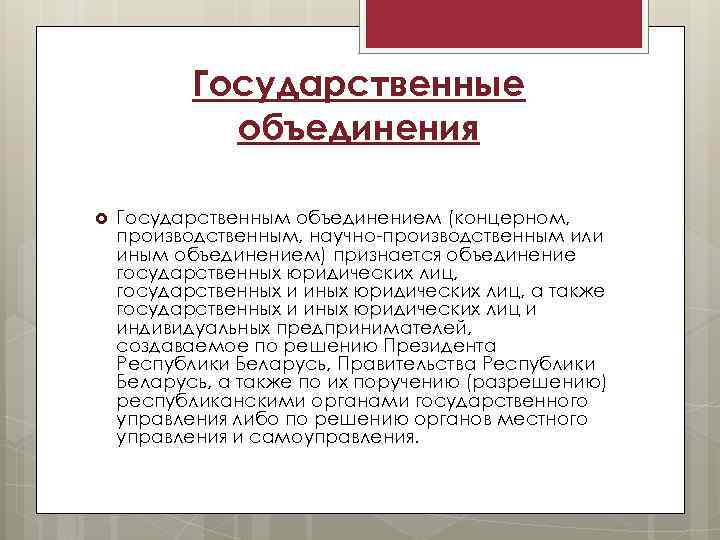 Государственные объединения

Государственным объединением (концерном, производственным, научно-производственным или иным объединением) признается объединение государственных юридических лиц, государственных и иных юридических лиц, а также государственных и иных юридических лиц и индивидуальных предпринимателей, создаваемое по решению Президента Республики Беларусь, Правительства Республики Беларусь, а также по их поручению (разрешению) республиканскими органами государственного управления либо по решению органов местного управления и самоуправления.